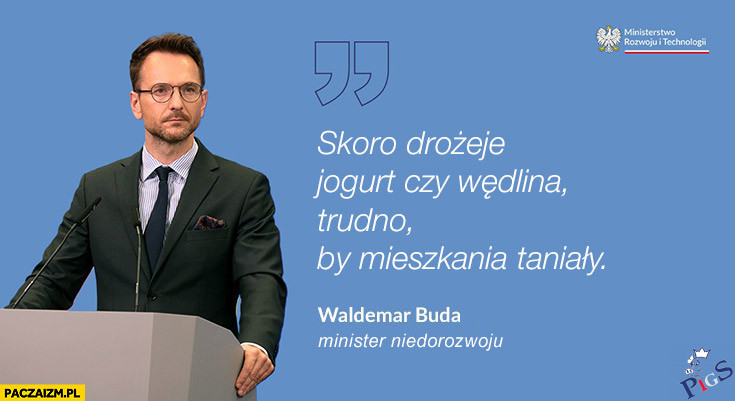 Ministerstwo Rozwoju i Technologii

Skoro drożeje jogurt czy wędlina, trudno, by mieszkania taniały.

Waldemar Buda
minister niedorozwoju

PACZAIZM.PL

PiGS